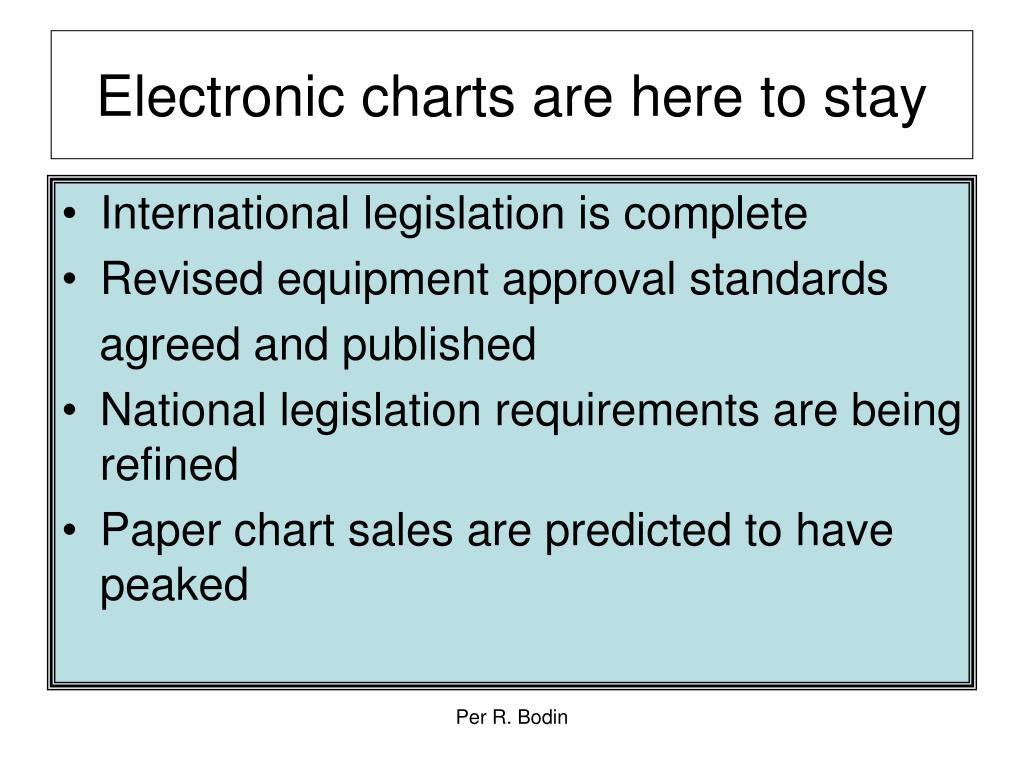 Electronic charts are here to stay

• International legislation is complete
• Revised equipment approval standards agreed and published
• National legislation requirements are being refined
• Paper chart sales are predicted to have peaked

Per R. Bodin